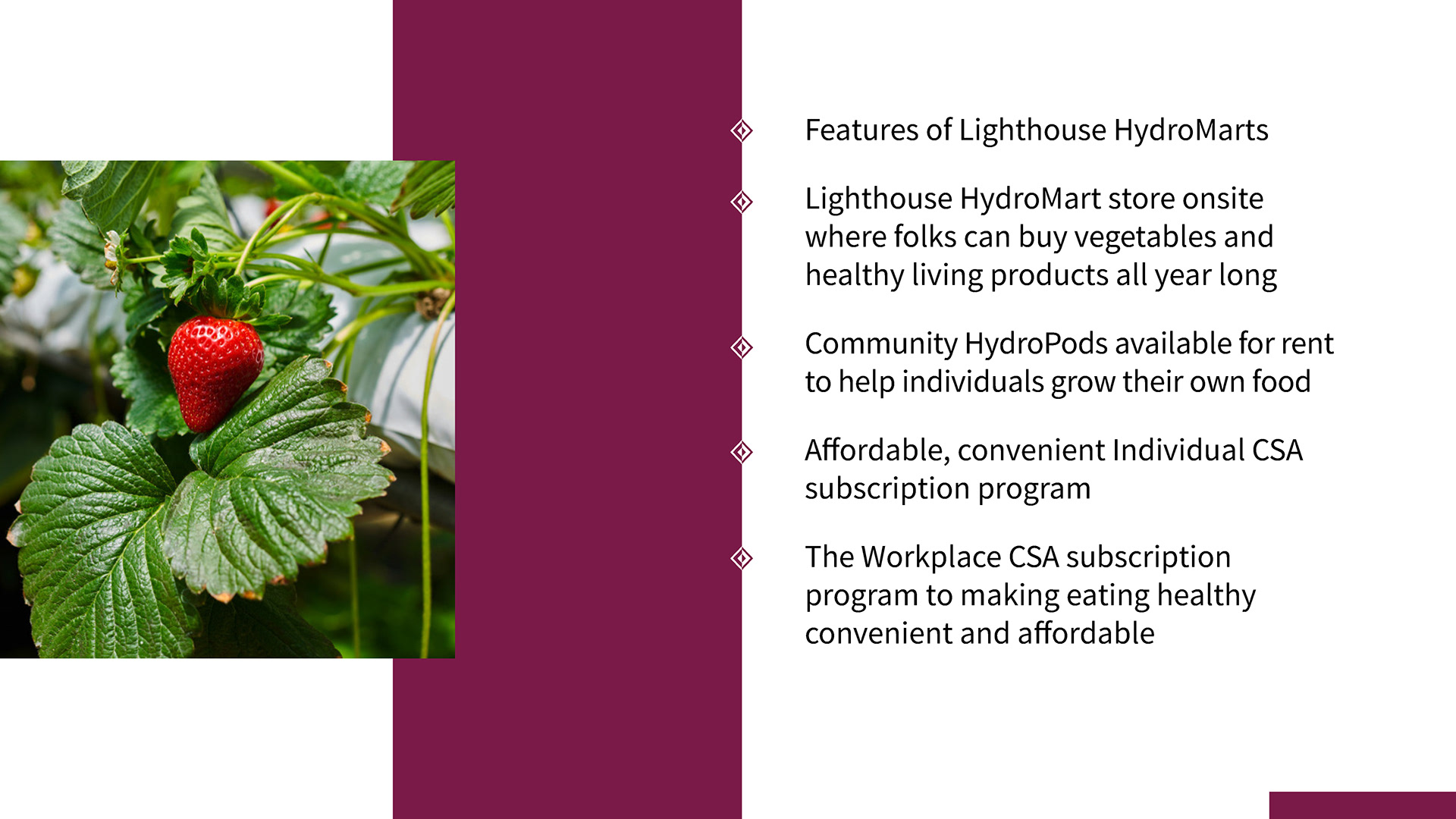 Features of Lighthouse HydroMarts

Lighthouse HydroMart store onsite where folks can buy vegetables and healthy living products all year long

Community HydroPods available for rent to help individuals grow their own food

Affordable, convenient Individual CSA subscription program

The Workplace CSA subscription program to making eating healthy convenient and affordable